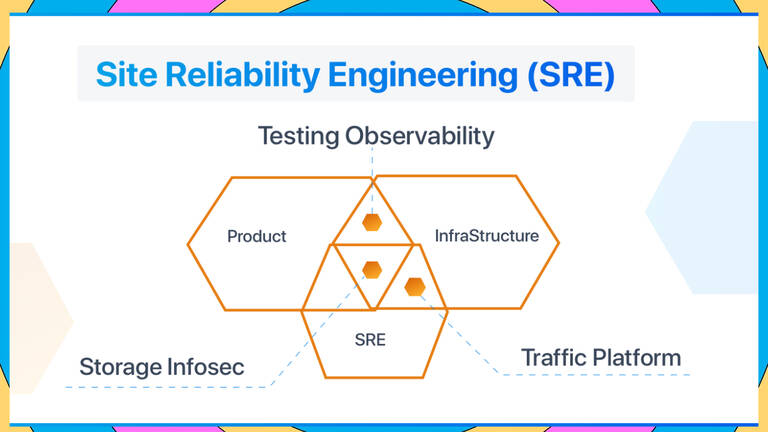 Site Reliability Engineering (SRE)

Testing Observability

Product

InfraStructure

SRE

Storage Infosec

Traffic Platform